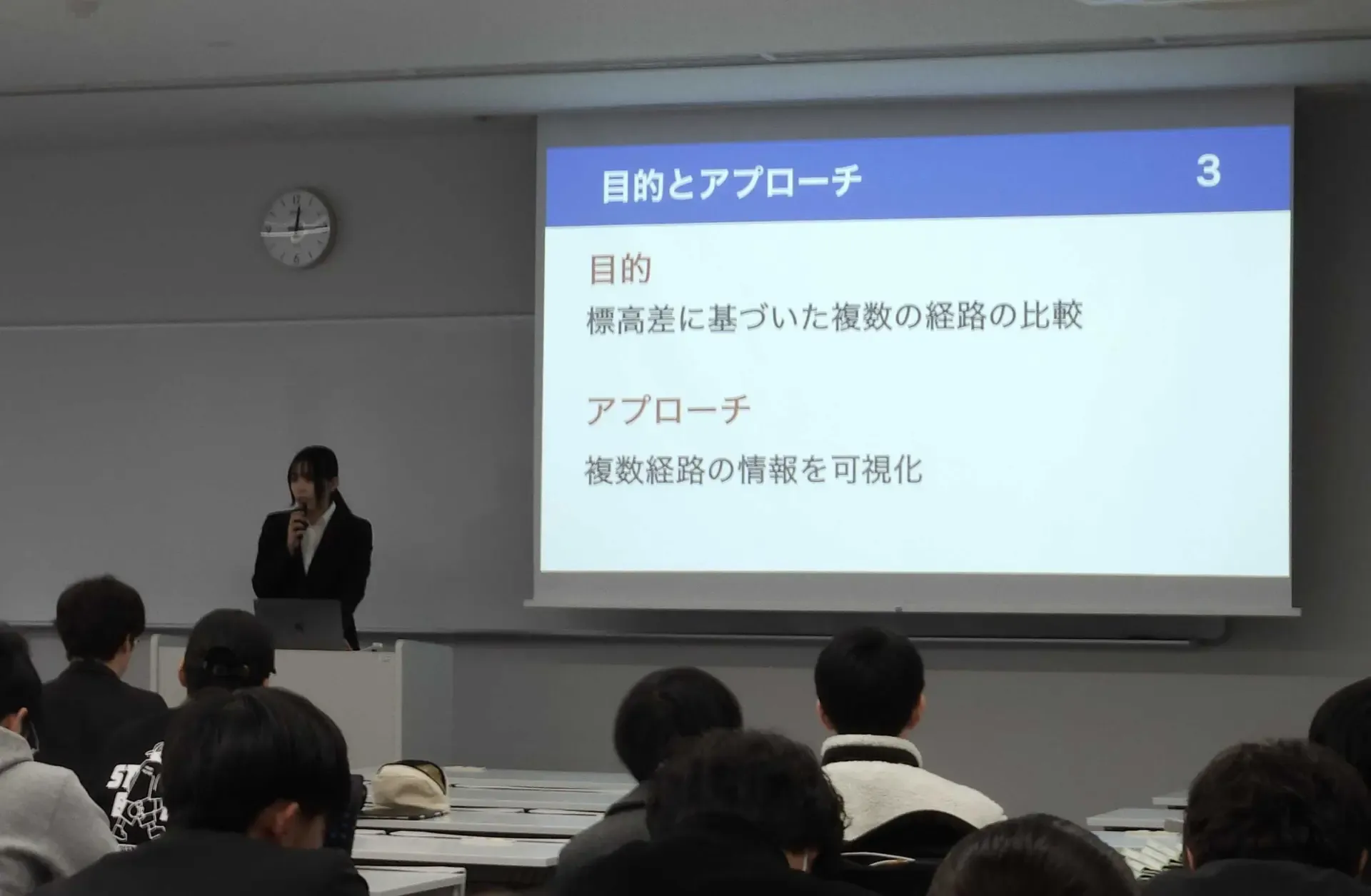 目的とアプローチ 3

目的
標高差に基づいた複数の経路の比較

アプローチ
複数経路の情報を可視化